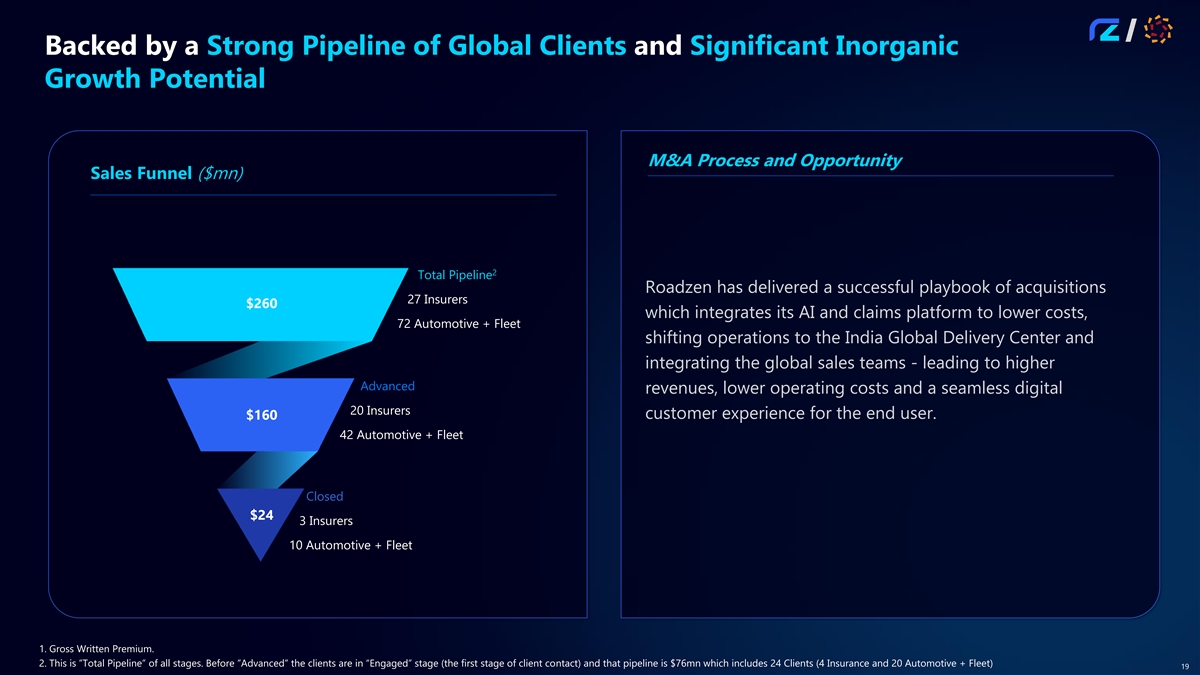 Backed by a Strong Pipeline of Global Clients and Significant Inorganic Growth Potential

Sales Funnel ($mn)

Total Pipeline$^2$

$260

27 Insurers

72 Automotive + Fleet

Advanced

$160

20 Insurers

42 Automotive + Fleet

Closed

$24

3 Insurers

10 Automotive + Fleet

M&A Process and Opportunity

Roadzen has delivered a successful playbook of acquisitions which integrates its AI and claims platform to lower costs, shifting operations to the India Global Delivery Center and integrating the global sales teams - leading to higher revenues, lower operating costs and a seamless digital customer experience for the end user.

1. Gross Written Premium.
2. This is "Total Pipeline" of all stages. Before "Advanced" the clients are in "Engaged" stage (the first stage of client contact) and that pipeline is $76mn which includes 24 Clients (4 Insurance and 20 Automotive + Fleet)

19